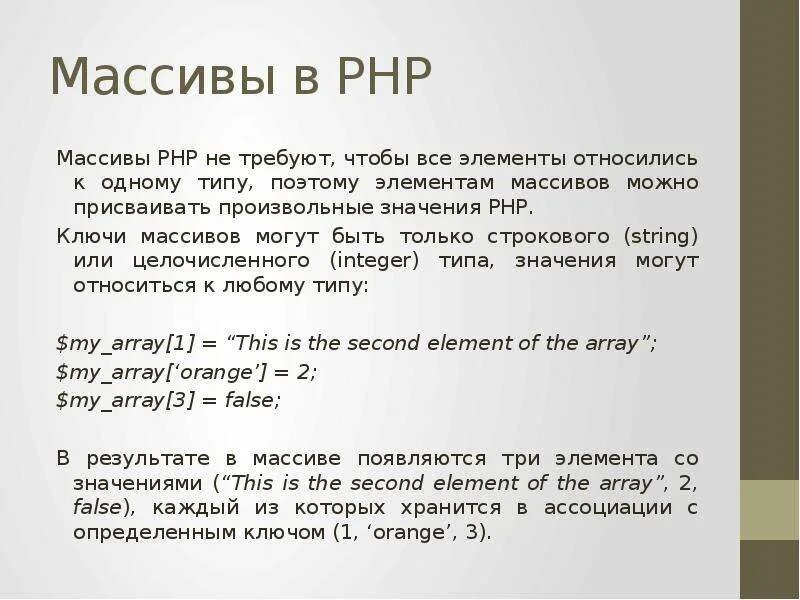 Массивы в PHP

Массивы PHP не требуют, чтобы все элементы относились к одному типу, поэтому элементам массивов можно присваивать произвольные значения PHP.

Ключи массивов могут быть только строкового (string) или целочисленного (integer) типа, значения могут относиться к любому типу:

$my_array[1] = “This is the second element of the array”;
$my_array[‘orange’] = 2;
$my_array[3] = false;

В результате в массиве появляются три элемента со значениями (“This is the second element of the array”, 2, false), каждый из которых хранится в ассоциации с определенным ключом (1, ‘orange’, 3).